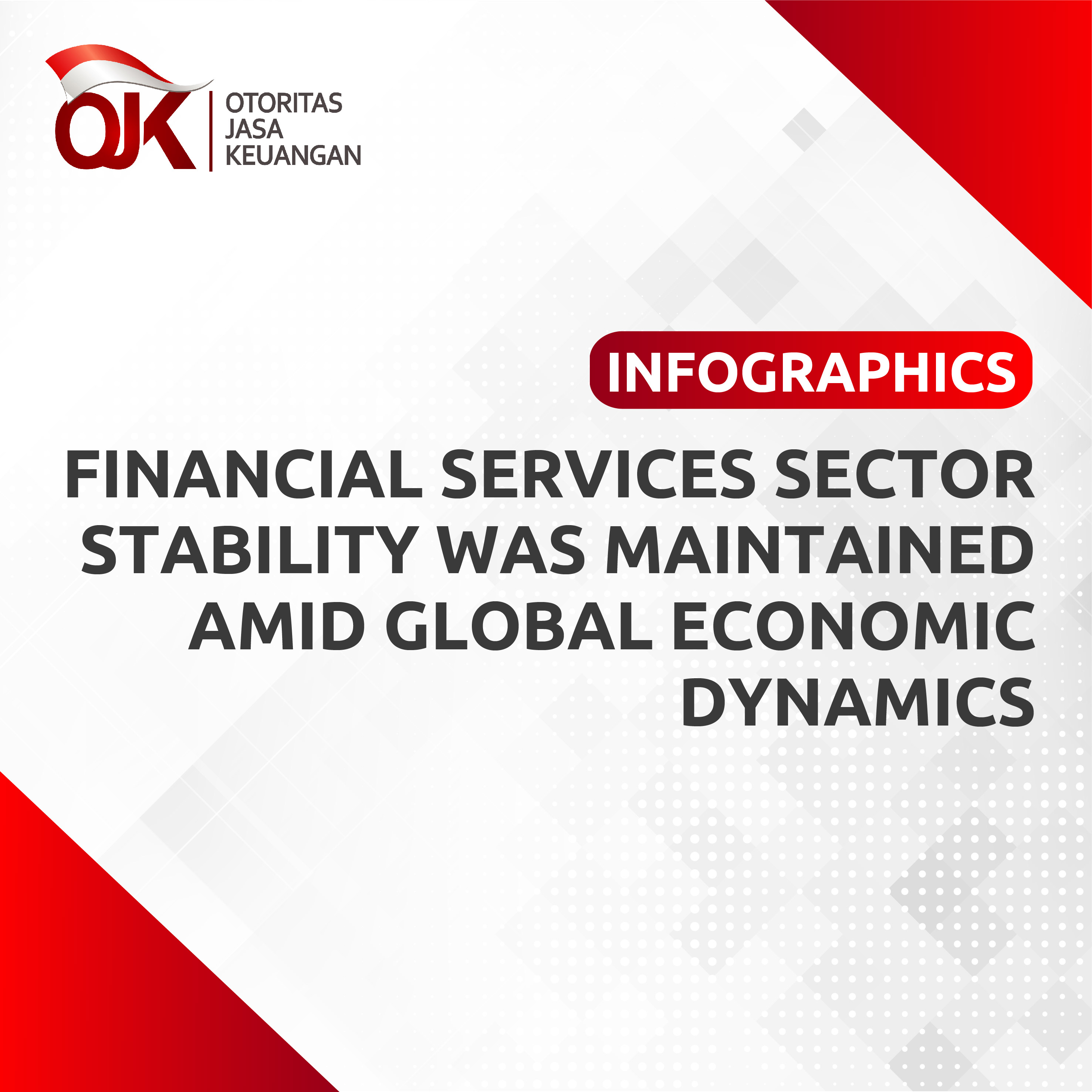 OJK
OTORITAS
JASA
KEUANGAN

INFOGRAPHICS

FINANCIAL SERVICES SECTOR STABILITY WAS MAINTAINED AMID GLOBAL ECONOMIC DYNAMICS